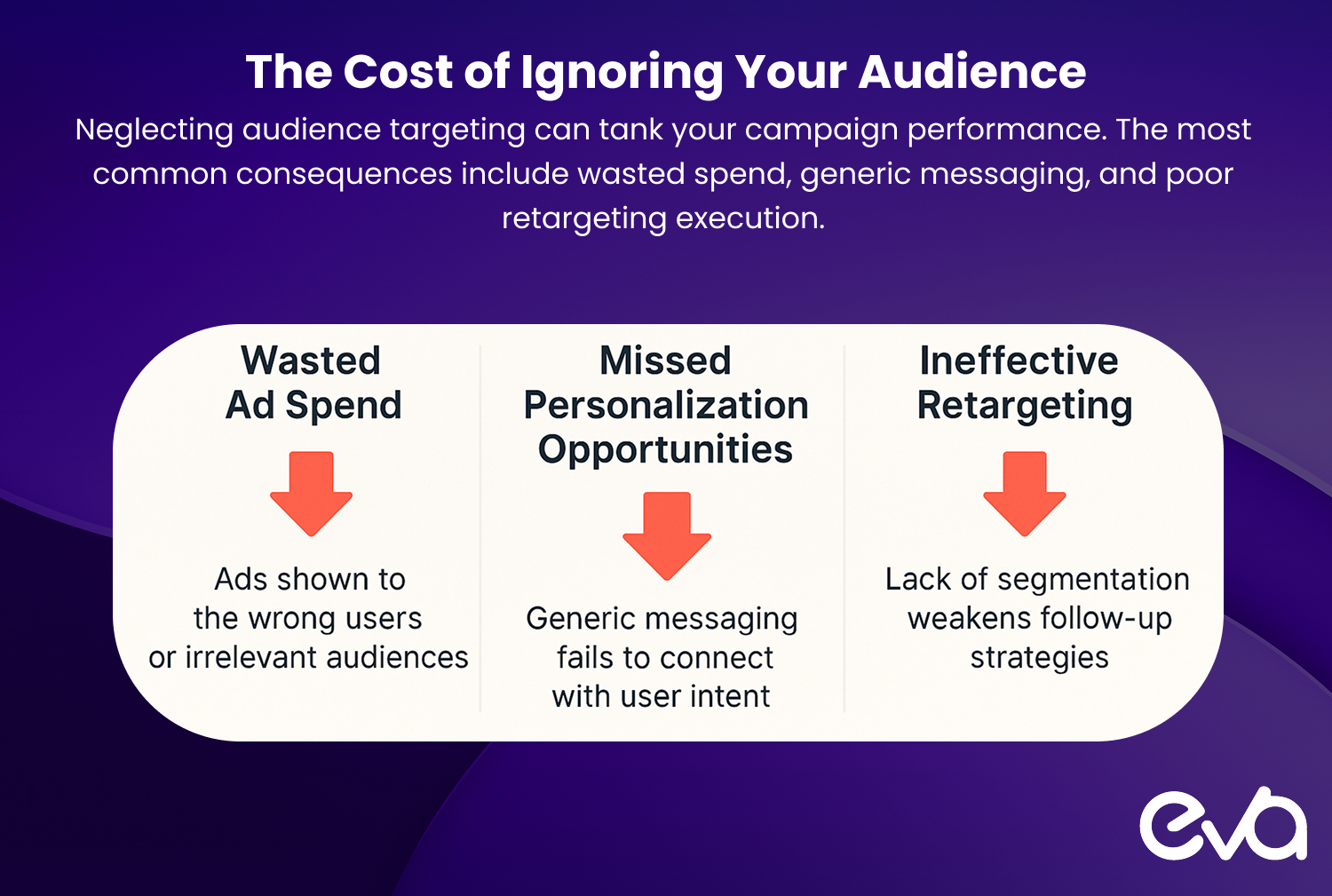 The Cost of Ignoring Your Audience

Neglecting audience targeting can tank your campaign performance. The most common consequences include wasted spend, generic messaging, and poor retargeting execution.

Wasted Ad Spend

Ads shown to the wrong users or irrelevant audiences

Missed Personalization Opportunities

Generic messaging fails to connect with user intent

Ineffective Retargeting

Lack of segmentation weakens follow-up strategies

eva